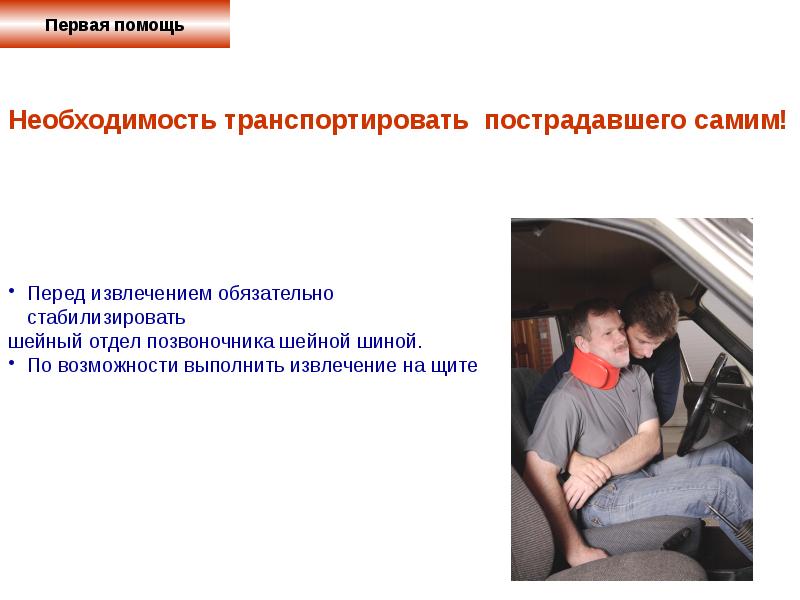 Первая помощь

Необходимость транспортировать пострадавшего самим!

• Перед извлечением обязательно стабилизировать
шейный отдел позвоночника шейной шиной.
• По возможности выполнить извлечение на щите